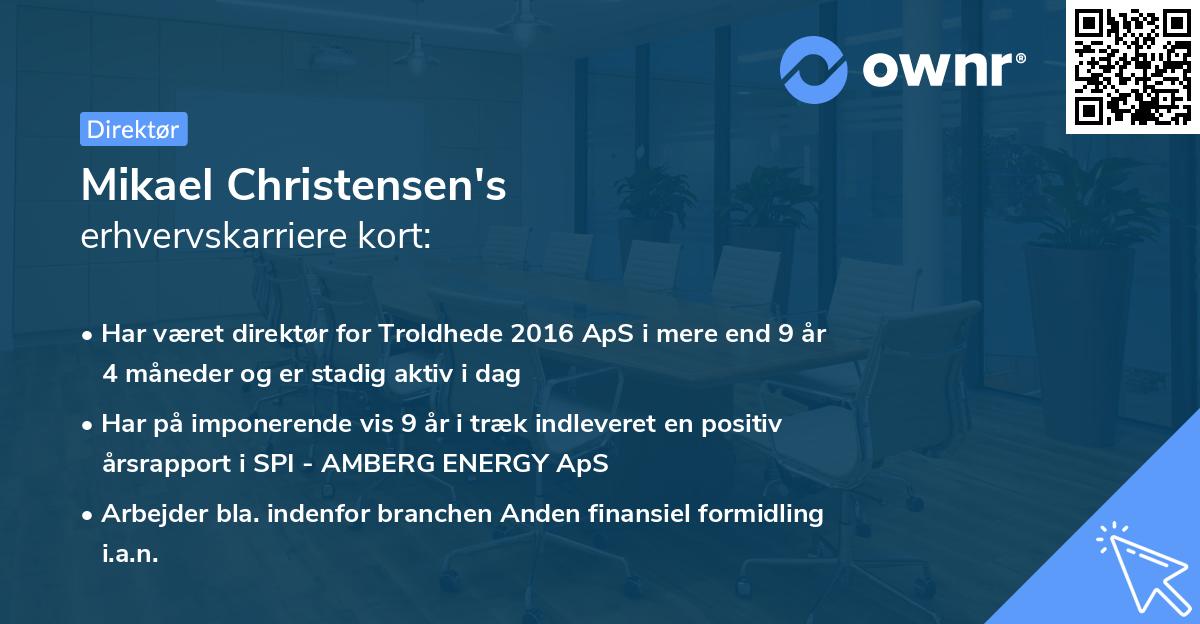 ownr®

Direktør

Mikael Christensen's
erhvervskarriere kort:

• Har været direktør for Troldhede 2016 ApS i mere end 9 år 4 måneder og er stadig aktiv i dag

• Har på imponerende vis 9 år i træk indleveret en positiv årsrapport i SPI - AMBERG ENERGY ApS

• Arbejder bla. indenfor branchen Anden finansiel formidling i.a.n.